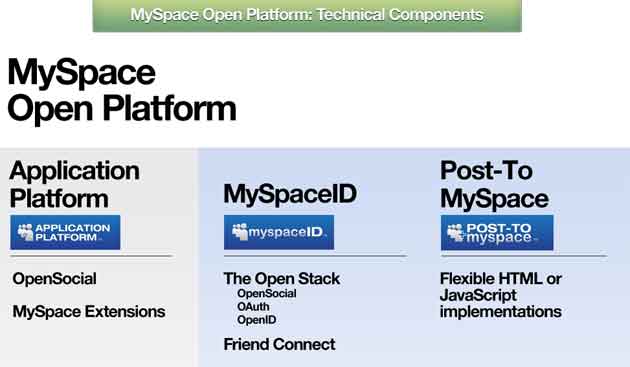 MySpace Open Platform: Technical Components

MySpace Open Platform

Application Platform

APPLICATION PLATFORM

OpenSocial

MySpace Extensions

MySpaceID

myspaceID

The Open Stack
OpenSocial
OAuth
OpenID

Friend Connect

Post-To MySpace

POST-TO myspace

Flexible HTML or JavaScript implementations